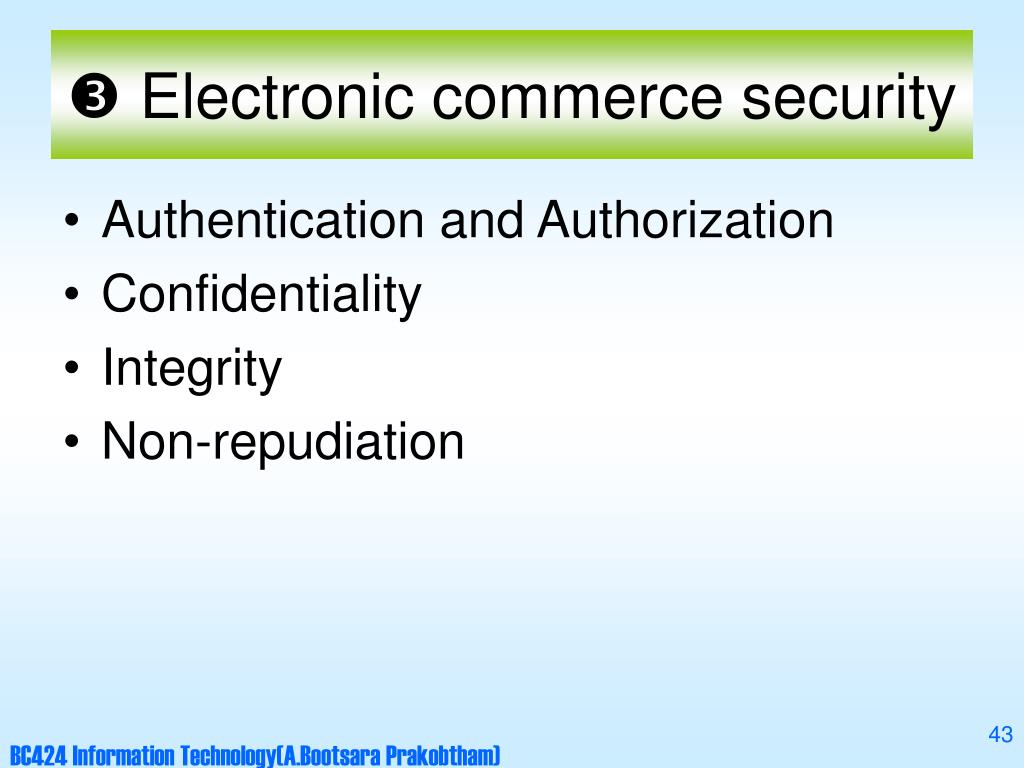 ❸ Electronic commerce security

• Authentication and Authorization
• Confidentiality
• Integrity
• Non-repudiation

43

BC424 Information Technology(A.Bootsara Prakobtham)